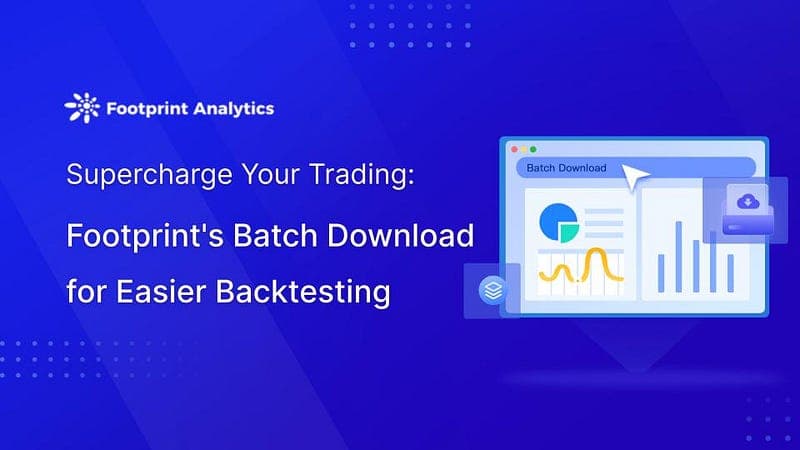 Footprint Analytics

Supercharge Your Trading:

Footprint's Batch Download for Easier Backtesting

Batch Download